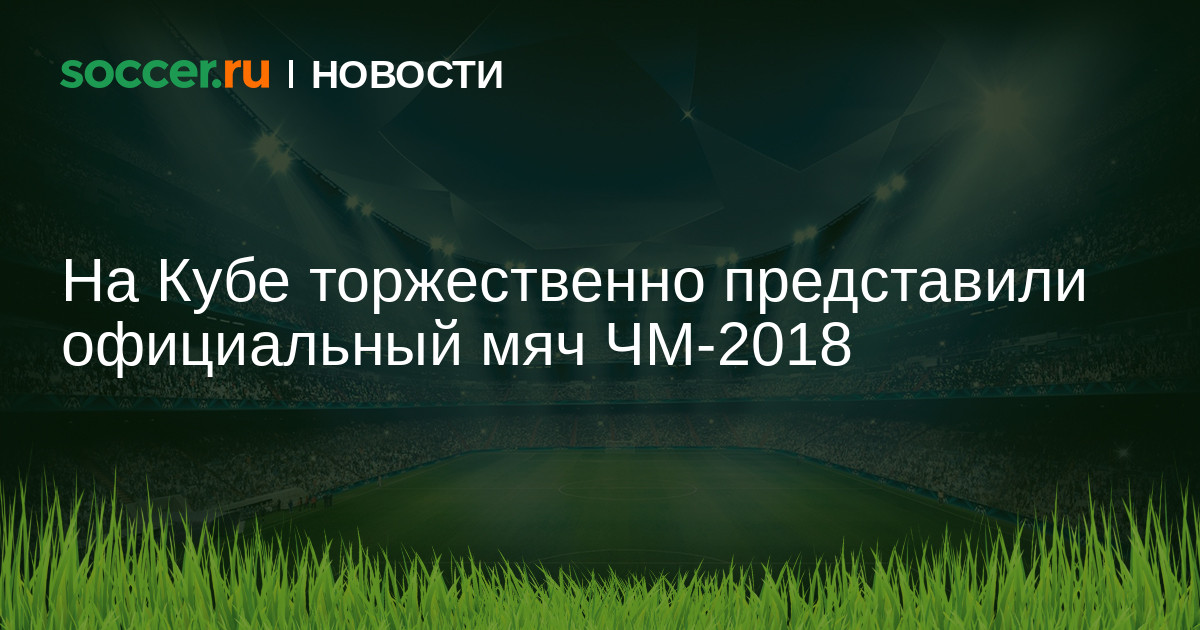 soccer.ru | НОВОСТИ

На Кубе торжественно представили официальный мяч ЧМ-2018